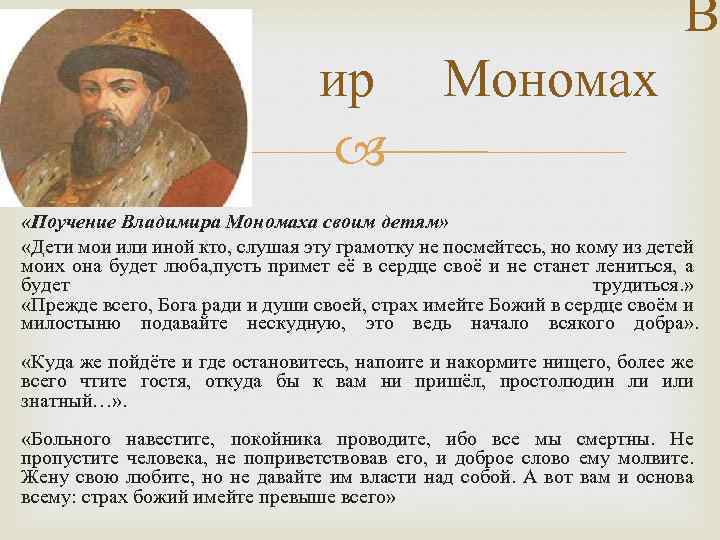 В

ир Мономах

«Поучение Владимира Мономаха своим детям»

«Дети мои или иной кто, слушая эту грамотку не посмейтесь, но кому из детей моих она будет люба,пусть примет её в сердце своё и не станет лениться, а будет трудиться.»
«Прежде всего, Бога ради и души своей, страх имейте Божий в сердце своём и милостыню подавайте нескудную, это ведь начало всякого добра».

«Куда же пойдёте и где остановитесь, напоите и накормите нищего, более же всего чтите гостя, откуда бы к вам ни пришёл, простолюдин ли или знатный…».

«Больного навестите, покойника проводите, ибо все мы смертны. Не пропустите человека, не поприветствовав его, и доброе слово ему молвите. Жену свою любите, но не давайте им власти над собой. А вот вам и основа всему: страх божий имейте превыше всего»